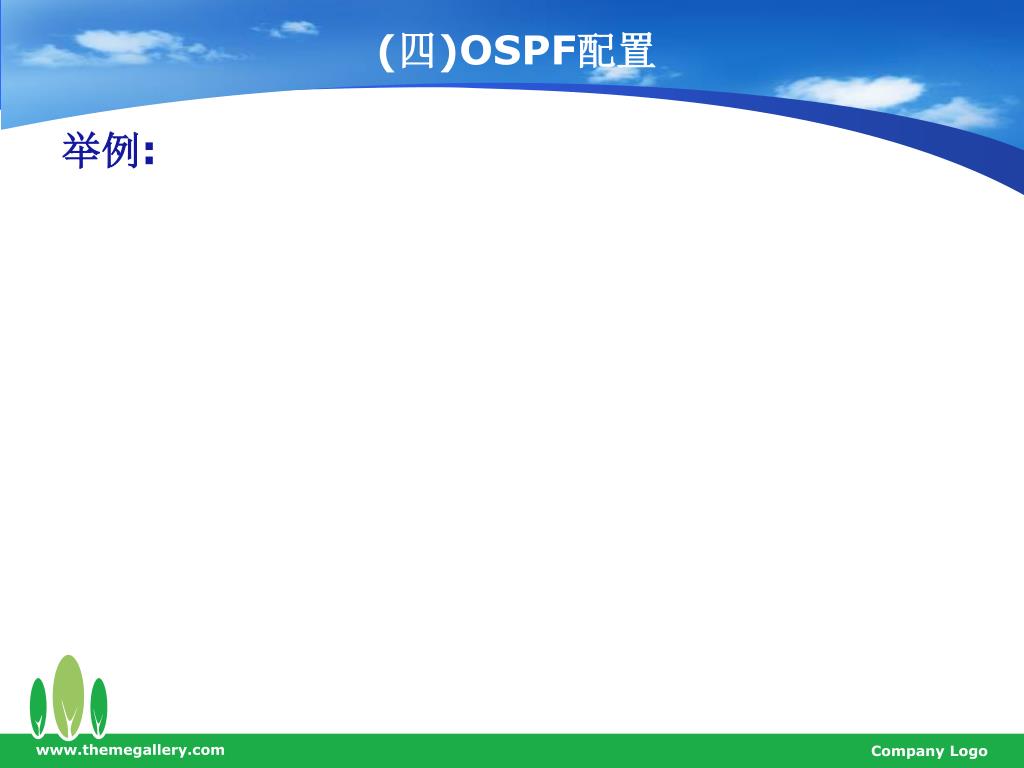 (四)OSPF配置

举例:

www.themegallery.com

Company Logo